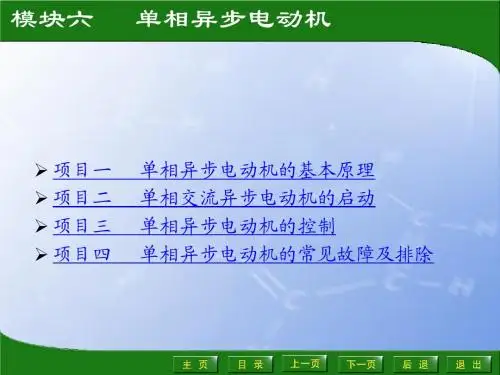 模块六　单相异步电动机

➢ 项目一　单相异步电动机的基本原理
➢ 项目二　单相交流异步电动机的启动
➢ 项目三　单相异步电动机的控制
➢ 项目四　单相异步电动机的常见故障及排除

主页　目录　上一页　下一页　后退　退出